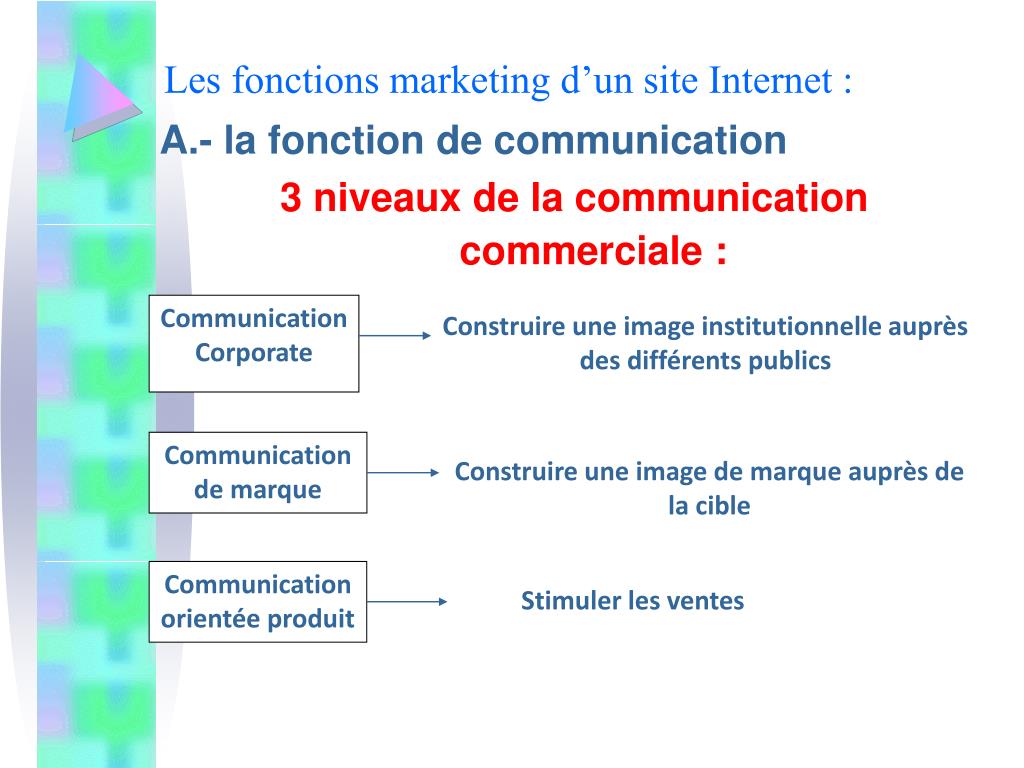 Les fonctions marketing d’un site Internet :

A.- la fonction de communication

3 niveaux de la communication commerciale :

Communication Corporate

Construire une image institutionnelle auprès des différents publics

Communication de marque

Construire une image de marque auprès de la cible

Communication orientée produit

Stimuler les ventes